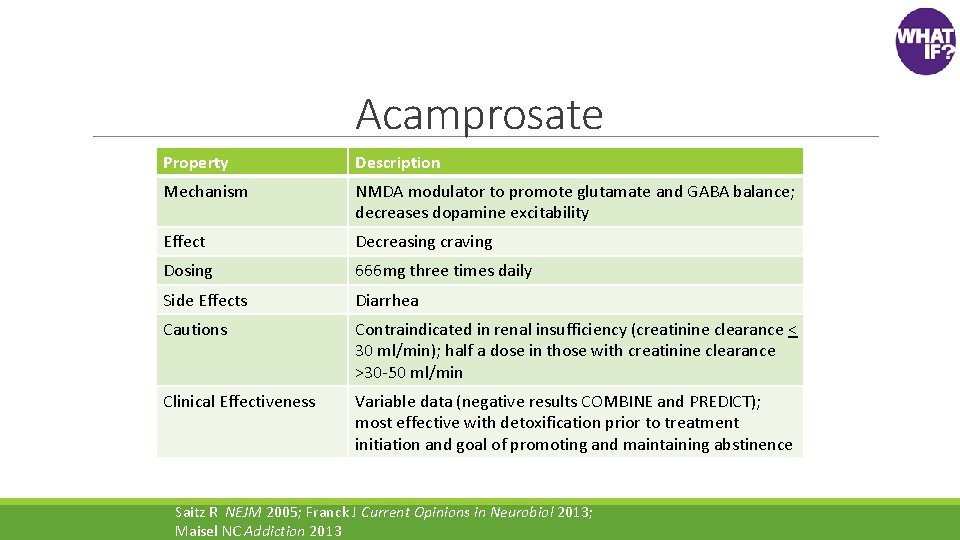 WHAT IF?

Acamprosate

| Property | Description |
|---|---|
| Mechanism | NMDA modulator to promote glutamate and GABA balance; decreases dopamine excitability |
| Effect | Decreasing craving |
| Dosing | 666mg three times daily |
| Side Effects | Diarrhea |
| Cautions | Contraindicated in renal insufficiency (creatinine clearance $\leq$ 30 ml/min); half a dose in those with creatinine clearance >30-50 ml/min |
| Clinical Effectiveness | Variable data (negative results COMBINE and PREDICT); most effective with detoxification prior to treatment initiation and goal of promoting and maintaining abstinence |

Saitz R NEJM 2005; Franck J Current Opinions in Neurobiol 2013; Maisel NC Addiction 2013